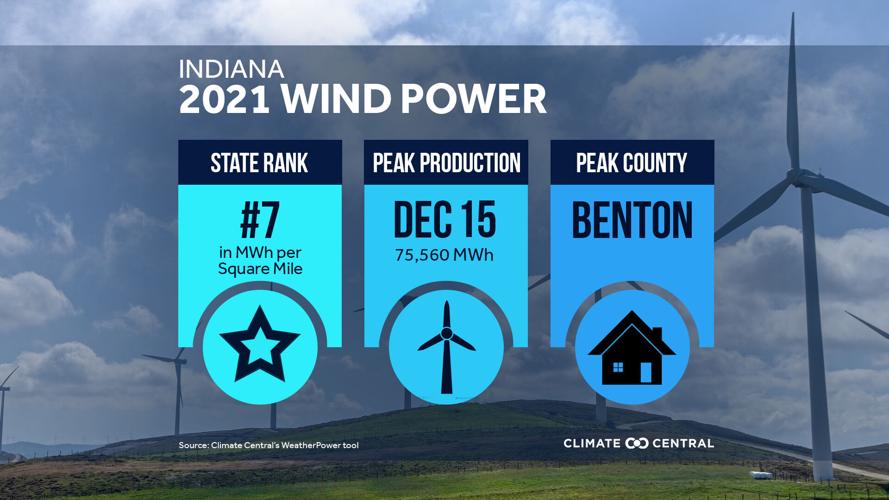 INDIANA
2021 WIND POWER

STATE RANK
#7
in MWh per Square Mile

PEAK PRODUCTION
DEC 15
75,560 MWh

PEAK COUNTY
BENTON

Source: Climate Central's WeatherPower tool

CLIMATE CENTRAL